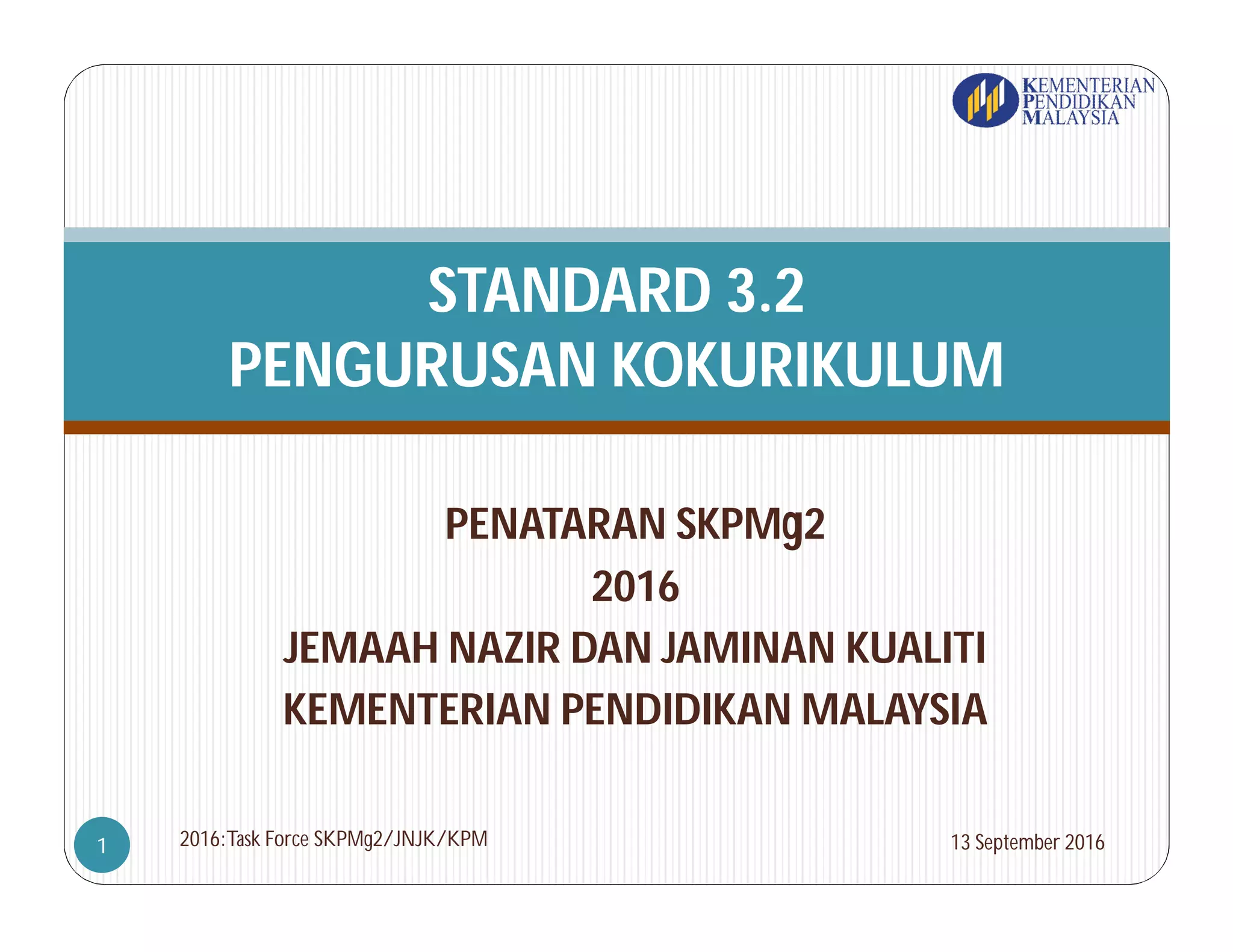 KEMENTERIAN PENDIDIKAN MALAYSIA

STANDARD 3.2
PENGURUSAN KOKURIKULUM

PENATARAN SKPMg2
2016
JEMAAH NAZIR DAN JAMINAN KUALITI
KEMENTERIAN PENDIDIKAN MALAYSIA

1

2016:Task Force SKPMg2/JNJK/KPM

13 September 2016